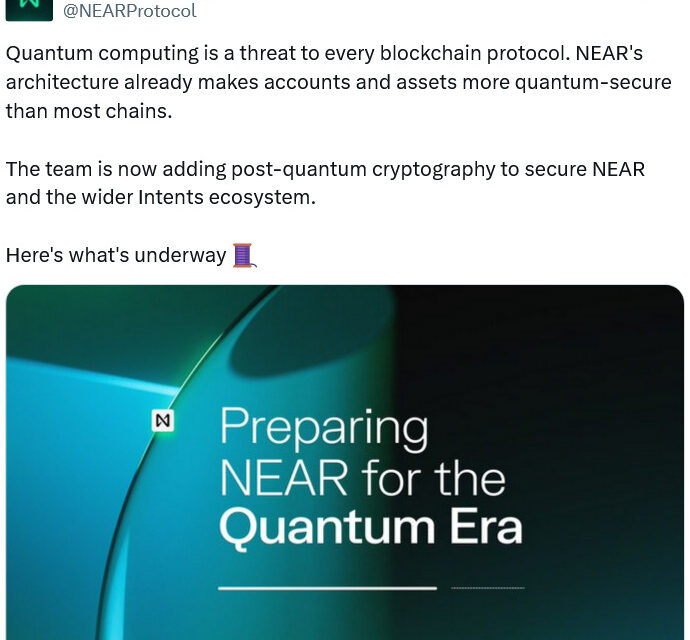 @NEARProtocol

Quantum computing is a threat to every blockchain protocol. NEAR's architecture already makes accounts and assets more quantum-secure than most chains.

The team is now adding post-quantum cryptography to secure NEAR and the wider Intents ecosystem.

Here's what's underway 🧵

Preparing NEAR for the Quantum Era